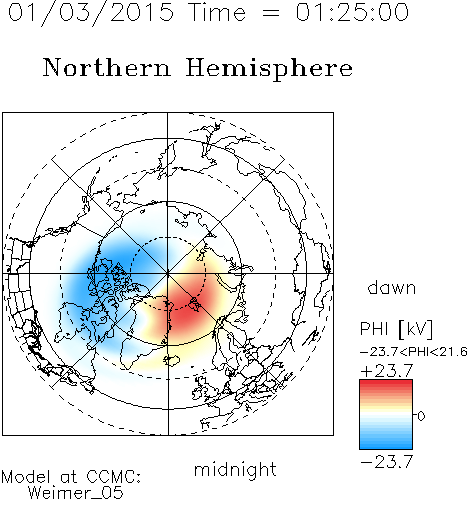 01/03/2015 Time = 01:25:00

Northern Hemisphere

dawn

PHI [kV]

−23.7<PHI<21.6

+23.7

0

−23.7

midnight

Model at CCMC:
Weimer_05